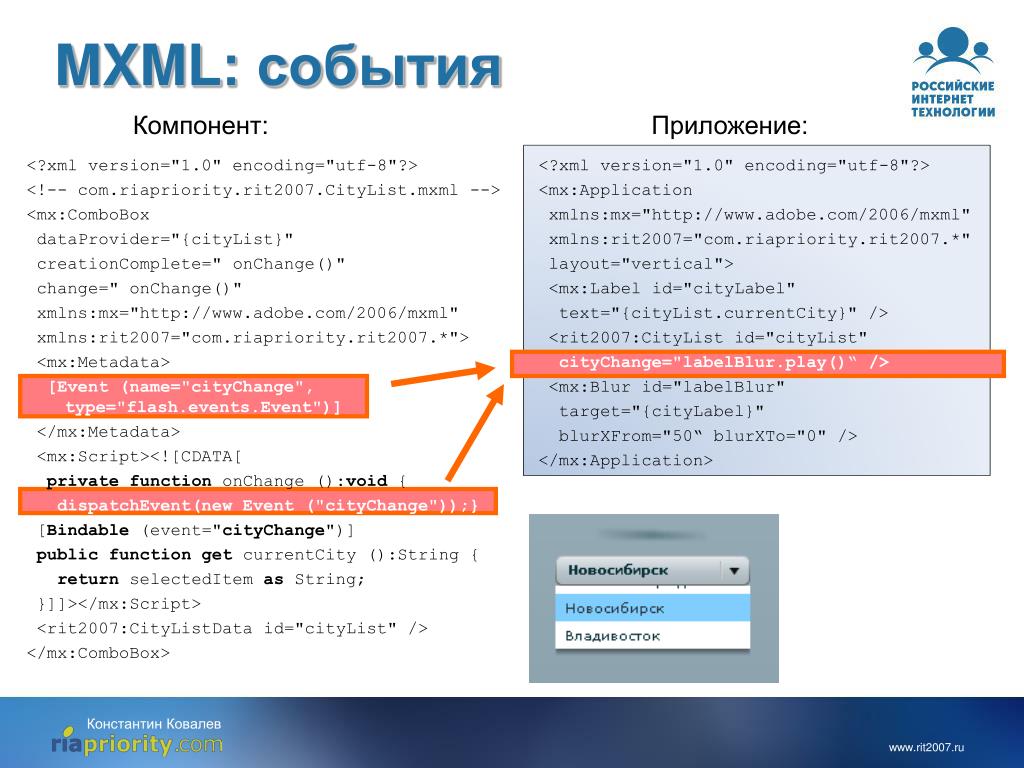 MXML: события

РОССИЙСКИЕ ИНТЕРНЕТ ТЕХНОЛОГИИ

Компонент:

<?xml version="1.0" encoding="utf-8"?>
<!-- com.riapriority.rit2007.CityList.mxml -->
<mx:ComboBox
dataProvider="{cityList}"
creationComplete=" onChange()"
change=" onChange()"
xmlns:mx="http://www.adobe.com/2006/mxml"
xmlns:rit2007="com.riapriority.rit2007.*">
<mx:Metadata>
[Event (name="cityChange", type="flash.events.Event")]
</mx:Metadata>
<mx:Script><![CDATA[
private function onChange ():void {
dispatchEvent(new Event ("cityChange"));}
[Bindable (event="cityChange")]
public function get currentCity ():String {
return selectedItem as String;
}]]></mx:Script>
<rit2007:CityListData id="cityList" />
</mx:ComboBox>

Приложение:

<?xml version="1.0" encoding="utf-8"?>
<mx:Application
xmlns:mx="http://www.adobe.com/2006/mxml"
xmlns:rit2007="com.riapriority.rit2007.*"
layout="vertical">
<mx:Label id="cityLabel"
text="{cityList.currentCity}" />
<rit2007:CityList id="cityList"
cityChange="labelBlur.play()“ />
<mx:Blur id="labelBlur"
target="{cityLabel}"
blurXFrom="50“ blurXTo="0" />
</mx:Application>

Новосибирск
Новосибирск
Владивосток

Константин Ковалев
riapriority.com

www.rit2007.ru